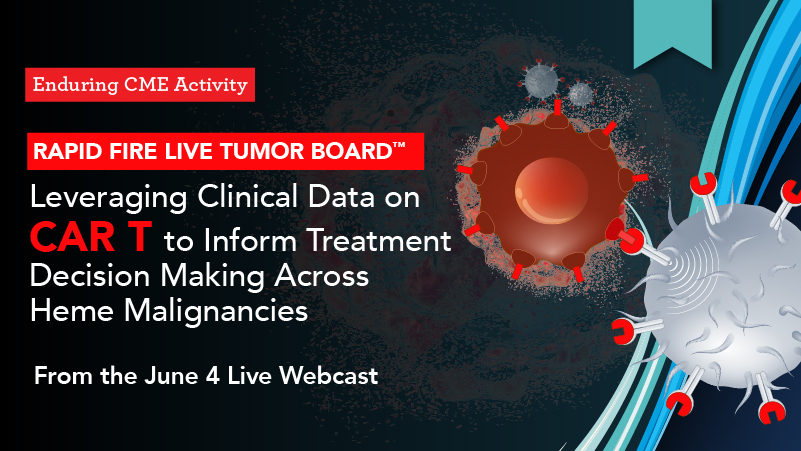 Enduring CME Activity

RAPID FIRE LIVE TUMOR BOARD™

Leveraging Clinical Data on CAR T to Inform Treatment Decision Making Across Heme Malignancies

From the June 4 Live Webcast